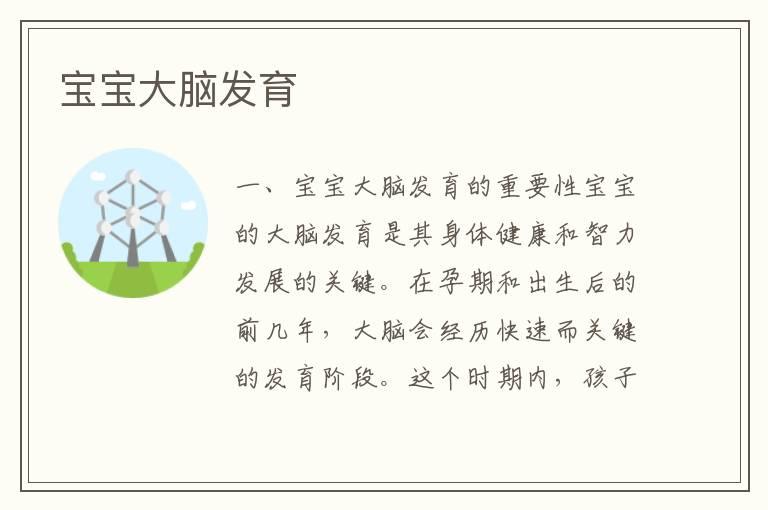 宝宝大脑发育

一、宝宝大脑发育的重要性宝宝的大脑发育是其身体健康和智力发展的关键。在孕期和出生后的前几年，大脑会经历快速而关键的发育阶段。这个时期内，孩子